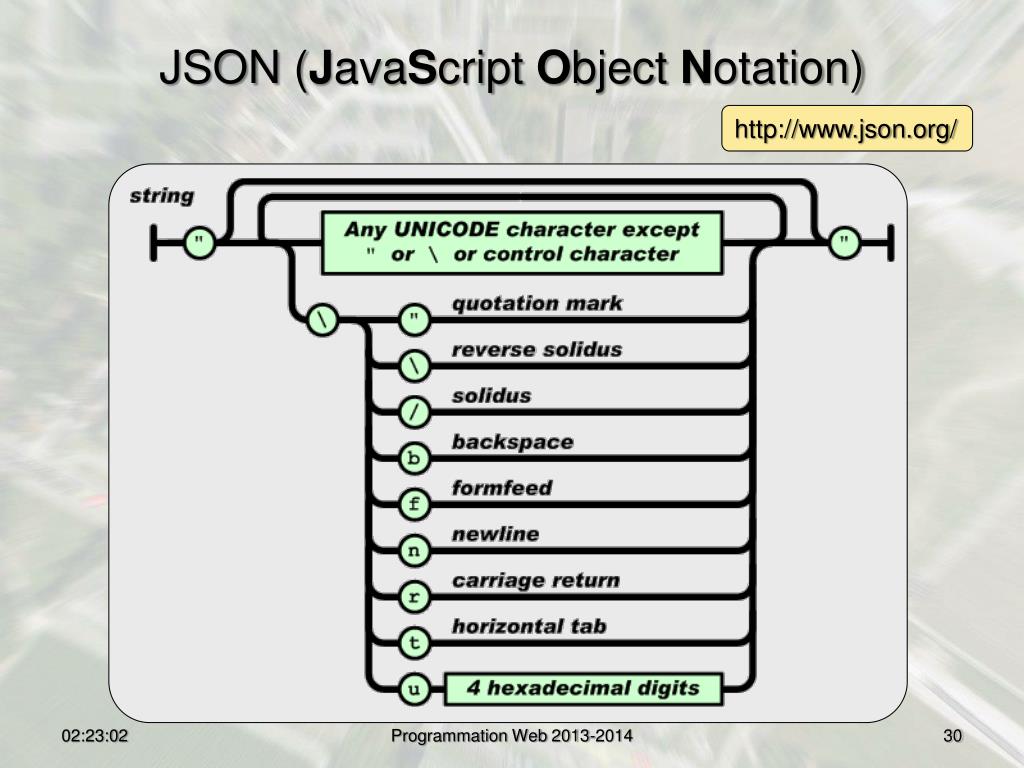 JSON (JavaScript Object Notation)

http://www.json.org/

string

"

Any UNICODE character except " or \ or control character

"

\

"

quotation mark

\

reverse solidus

/

solidus

b

backspace

f

formfeed

n

newline

r

carriage return

t

horizontal tab

u

4 hexadecimal digits

02:23:02

Programmation Web 2013-2014

30